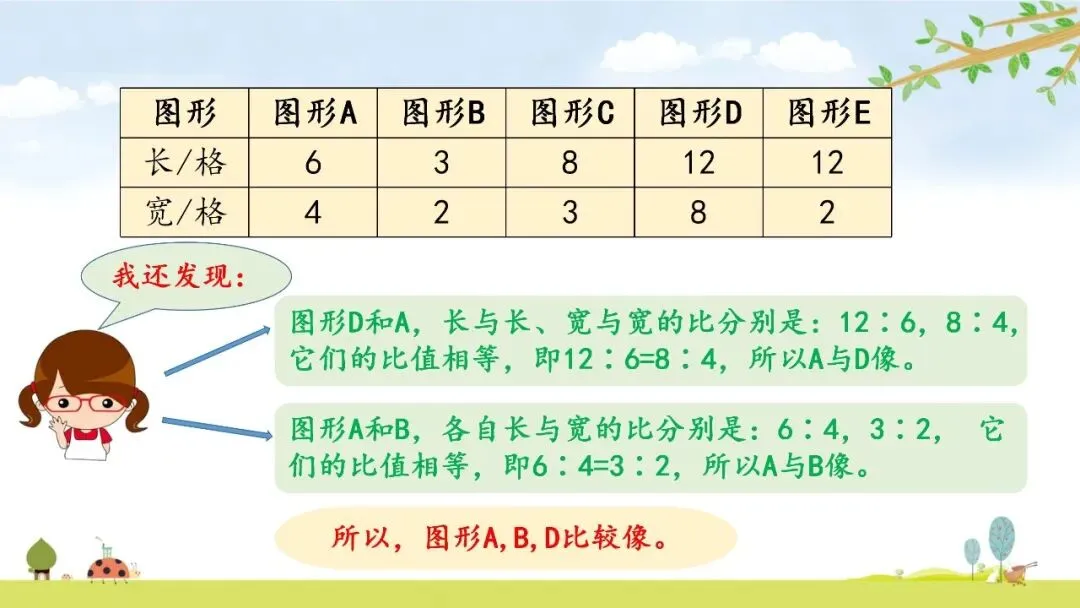 | 图形 | 图形A | 图形B | 图形C | 图形D | 图形E |
|---|---|---|---|---|---|
| 长/格 | 6 | 3 | 8 | 12 | 12 |
| 宽/格 | 4 | 2 | 3 | 8 | 2 |

我还发现：

图形D和A，长与长、宽与宽的比分别是：12∶6，8∶4，它们的比值相等，即12∶6=8∶4，所以A与D像。

图形A和B，各自长与宽的比分别是：6∶4，3∶2， 它们的比值相等，即6∶4=3∶2，所以A与B像。

所以，图形A,B,D比较像。